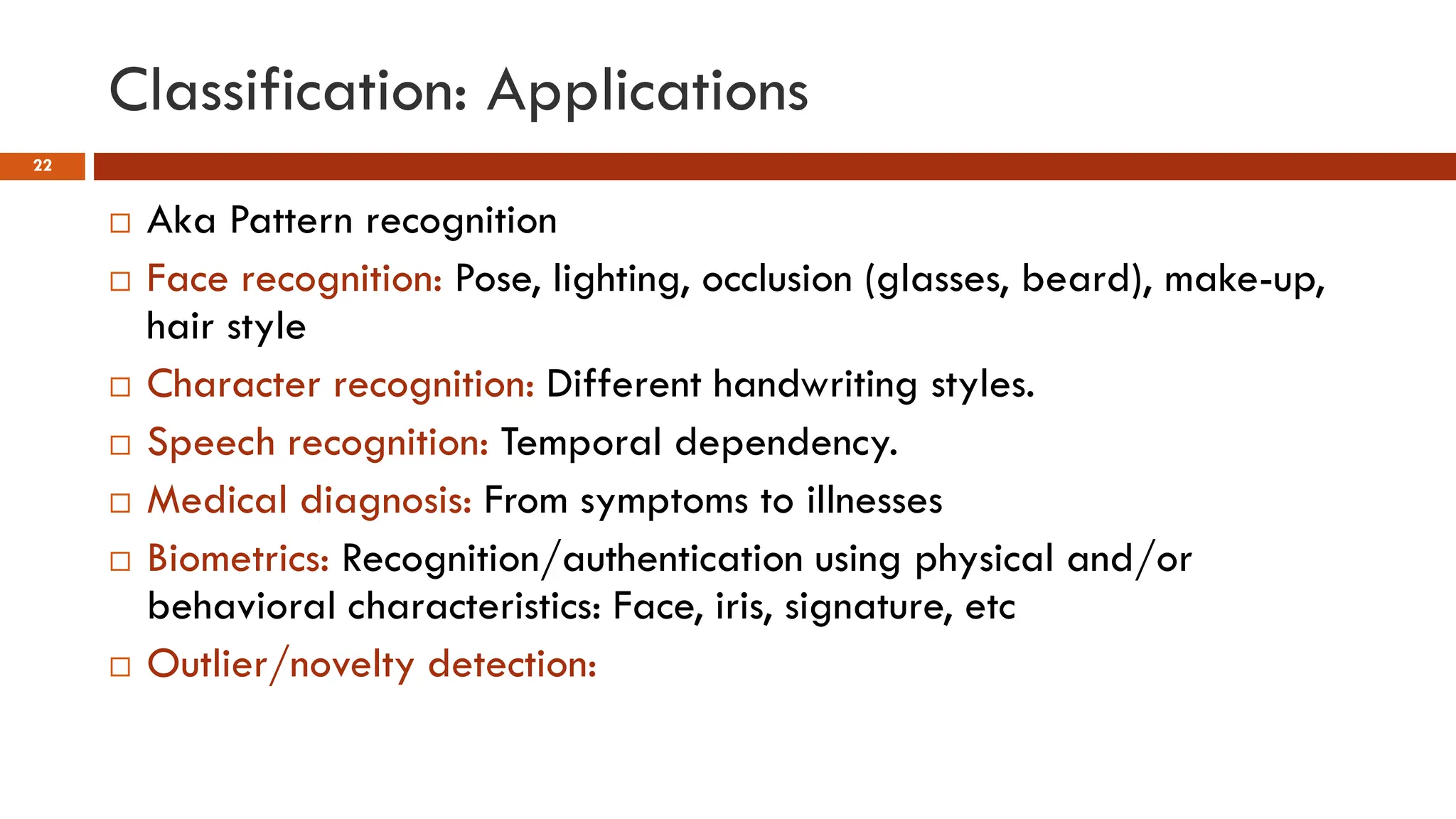 Classification: Applications

22

□ Aka Pattern recognition

□ Face recognition: Pose, lighting, occlusion (glasses, beard), make-up, hair style

□ Character recognition: Different handwriting styles.

□ Speech recognition: Temporal dependency.

□ Medical diagnosis: From symptoms to illnesses

□ Biometrics: Recognition/authentication using physical and/or behavioral characteristics: Face, iris, signature, etc

□ Outlier/novelty detection: